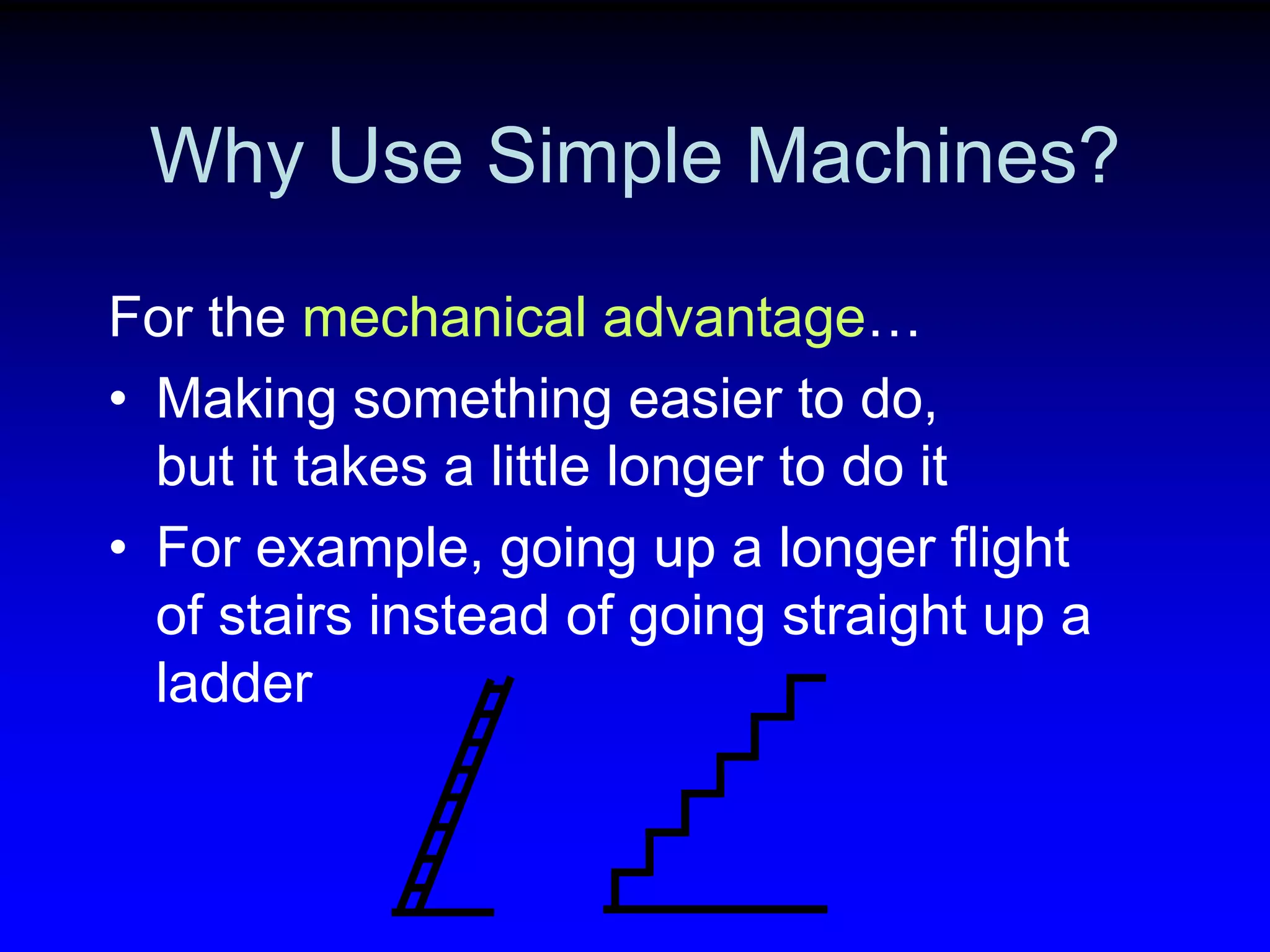 Why Use Simple Machines?

For the mechanical advantage…

• Making something easier to do, but it takes a little longer to do it

• For example, going up a longer flight of stairs instead of going straight up a ladder